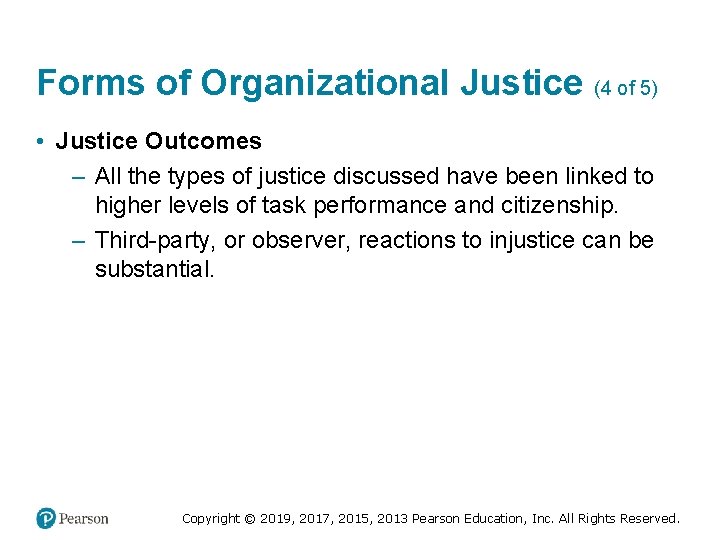 Forms of Organizational Justice (4 of 5)

• Justice Outcomes

– All the types of justice discussed have been linked to higher levels of task performance and citizenship.

– Third-party, or observer, reactions to injustice can be substantial.

Pearson

Copyright © 2019, 2017, 2015, 2013 Pearson Education, Inc. All Rights Reserved.